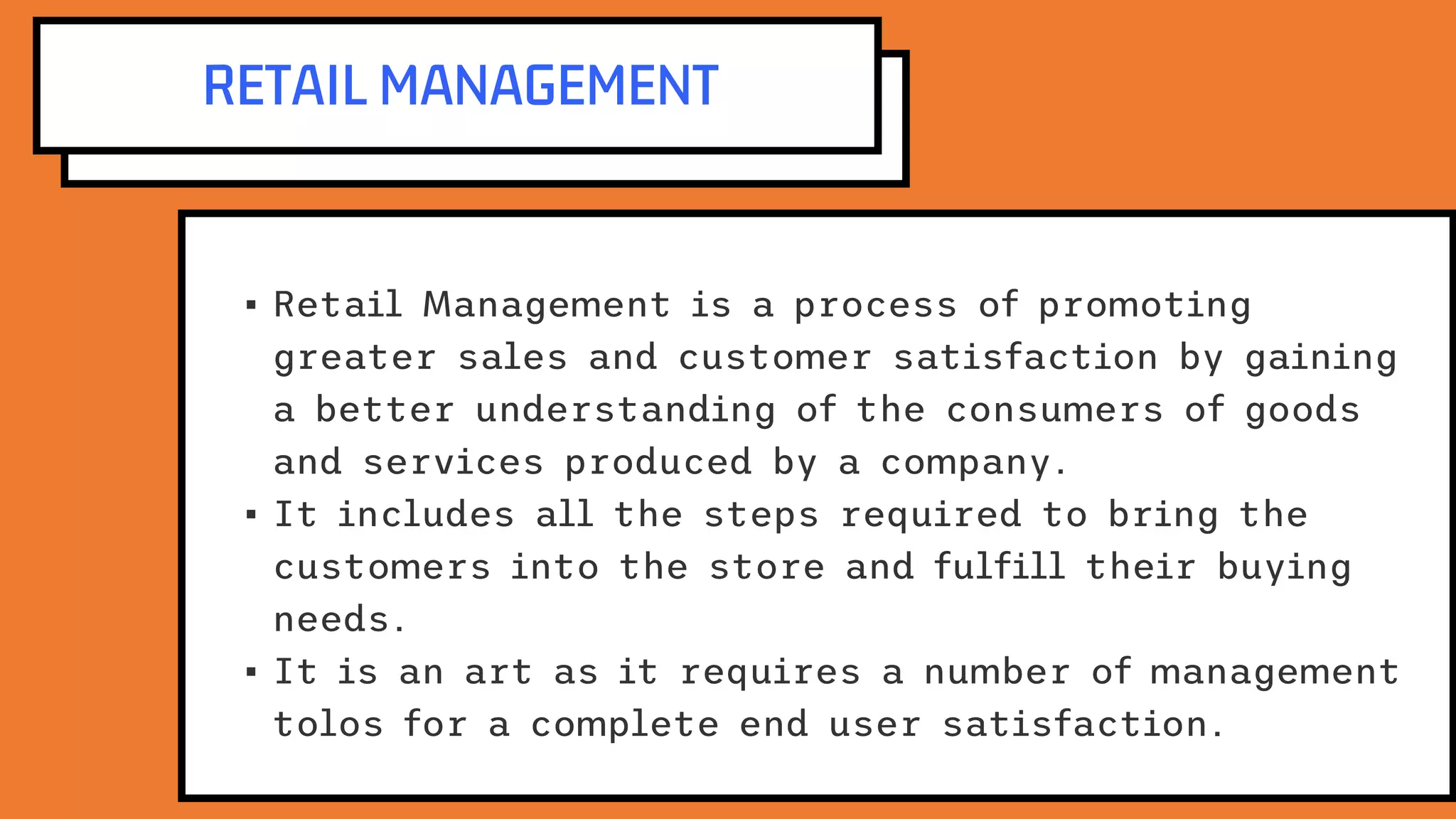 RETAIL MANAGEMENT

▪ Retail Management is a process of promoting greater sales and customer satisfaction by gaining a better understanding of the consumers of goods and services produced by a company.
▪ It includes all the steps required to bring the customers into the store and fulfill their buying needs.
▪ It is an art as it requires a number of management tolos for a complete end user satisfaction.